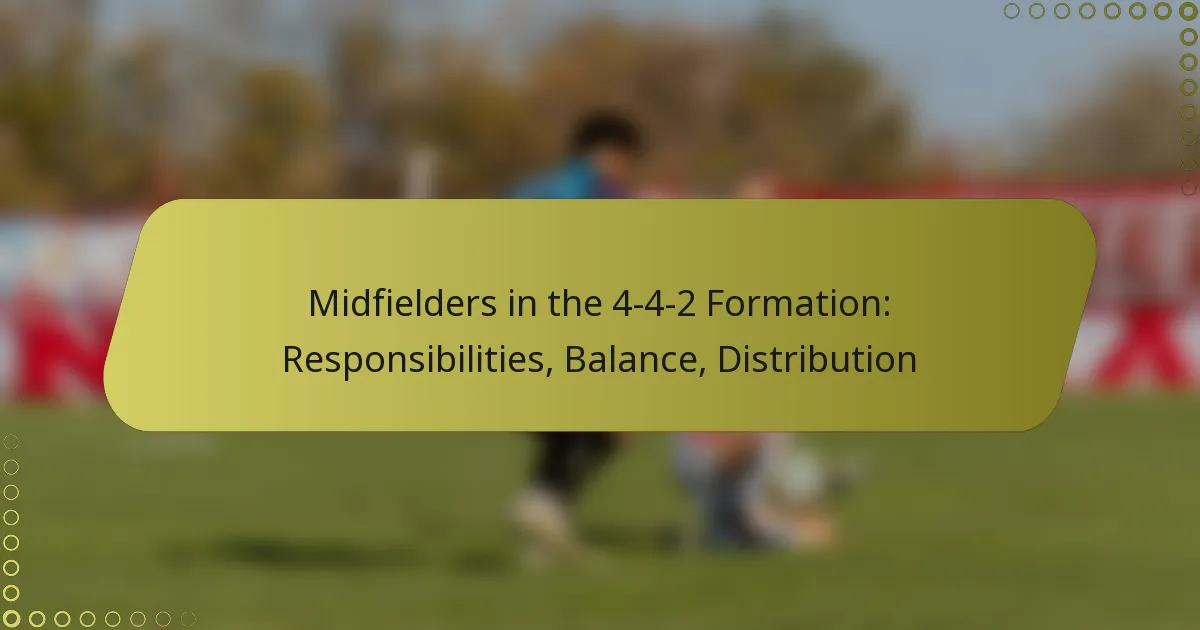 Midfielders in the 4-4-2 Formation: Responsibilities, Balance, Distribution